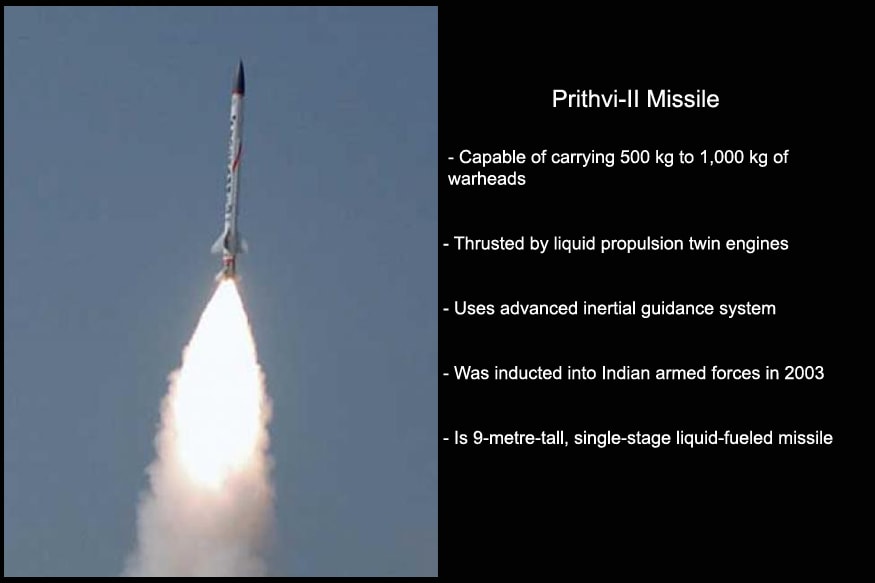 Prithvi-II Missile

- Capable of carrying 500 kg to 1,000 kg of warheads

- Thrusted by liquid propulsion twin engines

- Uses advanced inertial guidance system

- Was inducted into Indian armed forces in 2003

- Is 9-metre-tall, single-stage liquid-fueled missile